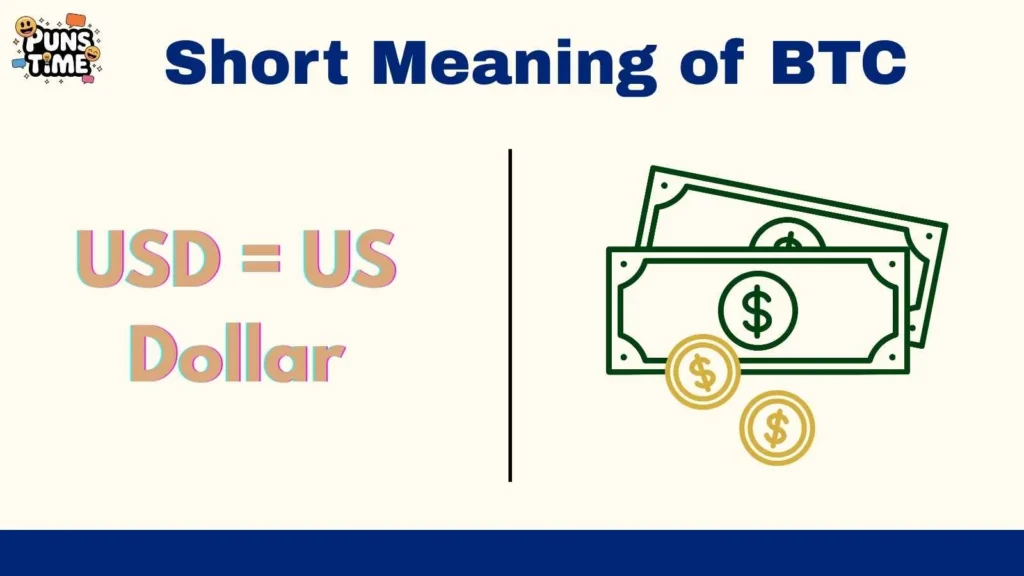 PUNS TIME

Short Meaning of BTC

USD = US Dollar

$

$

$

$